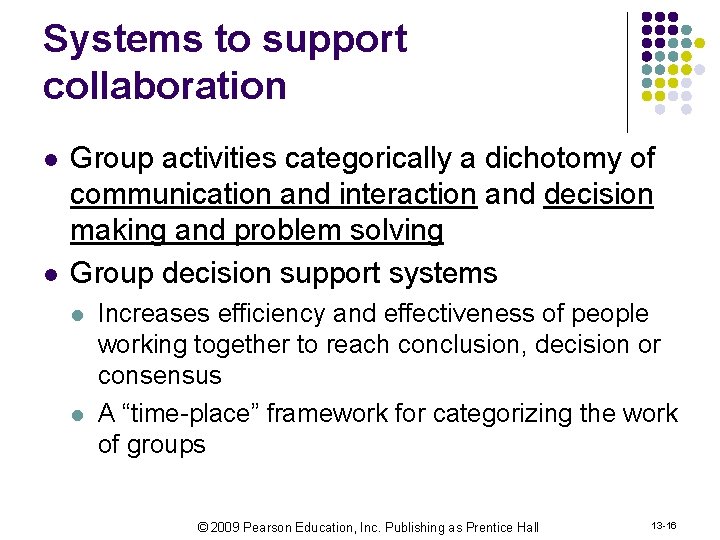 Systems to support collaboration

- Group activities categorically a dichotomy of communication and interaction and decision making and problem solving
- Group decision support systems
  - Increases efficiency and effectiveness of people working together to reach conclusion, decision or consensus
  - A “time-place” framework for categorizing the work of groups

© 2009 Pearson Education, Inc. Publishing as Prentice Hall

13-16